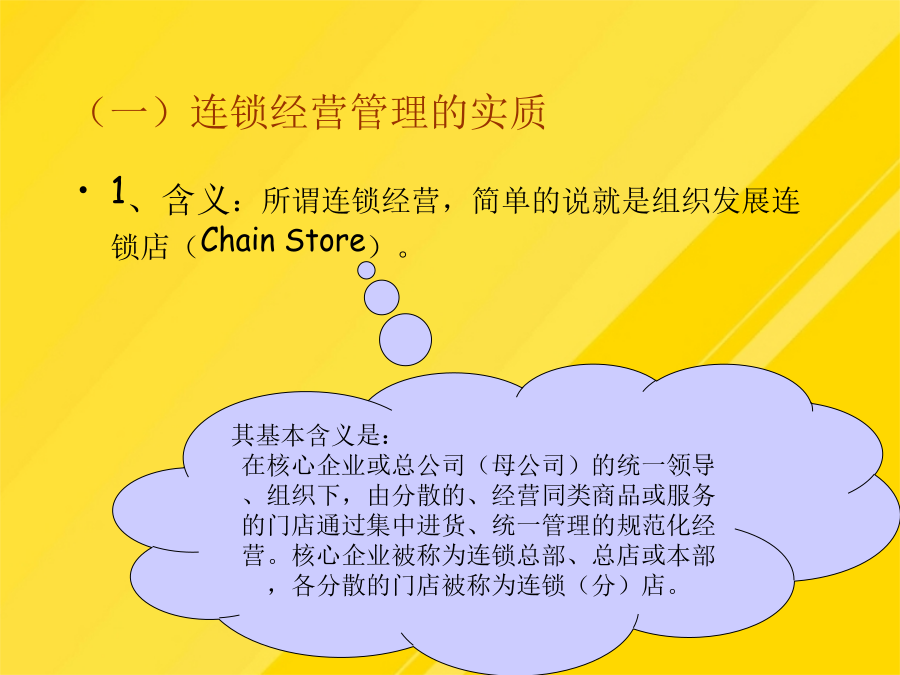 （一）连锁经营管理的实质

• 1、含义：所谓连锁经营，简单的说就是组织发展连锁店（Chain Store）。

其基本含义是：
在核心企业或总公司（母公司）的统一领导、组织下，由分散的、经营同类商品或服务的门店通过集中进货、统一管理的规范化经营。核心企业被称为连锁总部、总店或本部，各分散的门店被称为连锁（分）店。